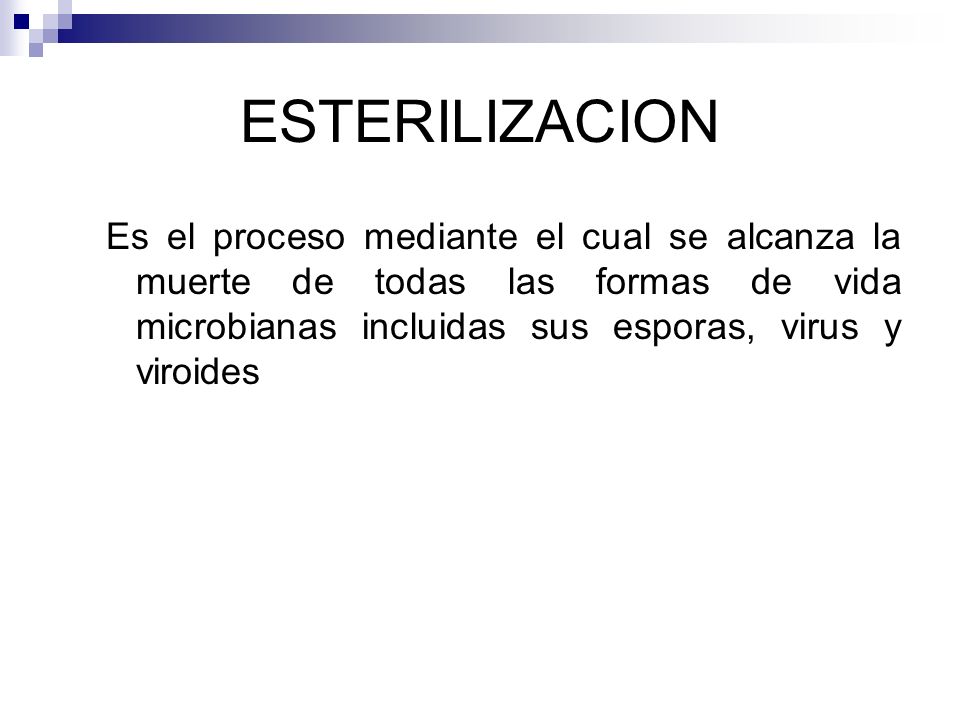 ESTERILIZACION

Es el proceso mediante el cual se alcanza la muerte de todas las formas de vida microbianas incluidas sus esporas, virus y viroides